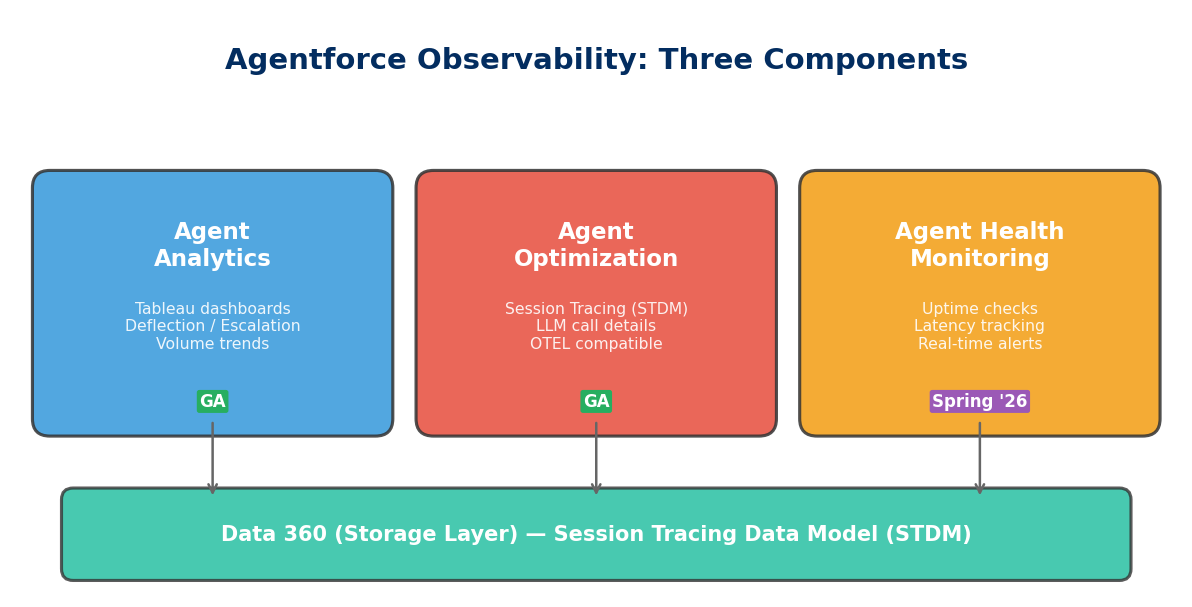 Agentforce Observability: Three Components

Agent Analytics

Tableau dashboards
Deflection / Escalation
Volume trends

GA

Agent Optimization

Session Tracing (STDM)
LLM call details
OTEL compatible

GA

Agent Health Monitoring

Uptime checks
Latency tracking
Real-time alerts

Spring '26

Data 360 (Storage Layer) — Session Tracing Data Model (STDM)